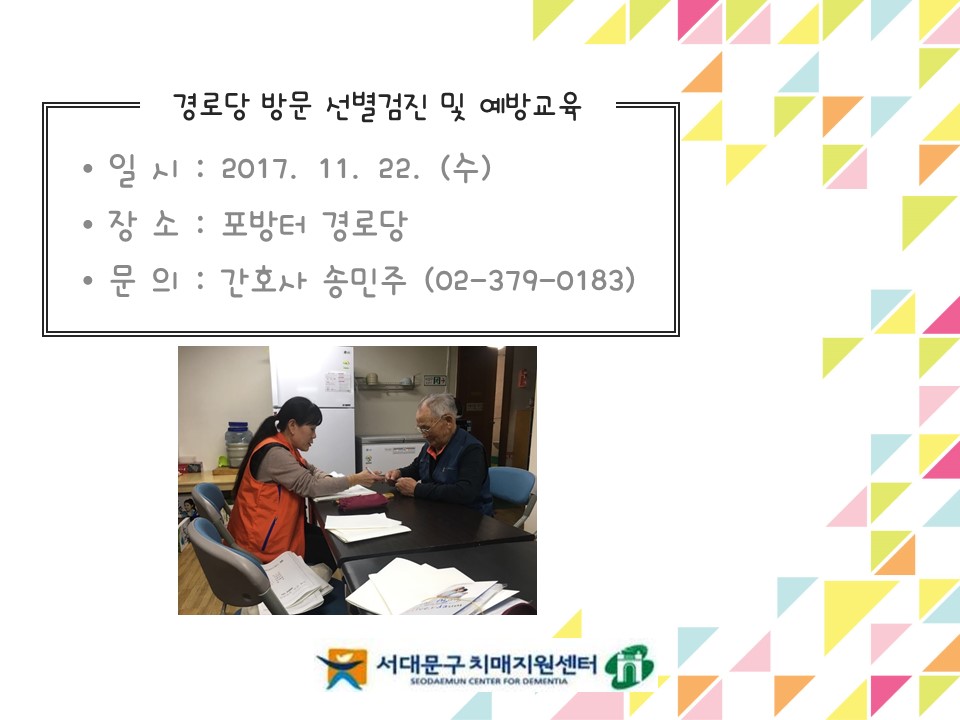 경로당 방문 선별검진 및 예방교육

• 일 시 : 2017. 11. 22. (수)
• 장 소 : 포방터 경로당
• 문 의 : 간호사 송민주 (02-379-0183)

서대문구 치매지원센터
SEODAEMUN CENTER FOR DEMENTIA